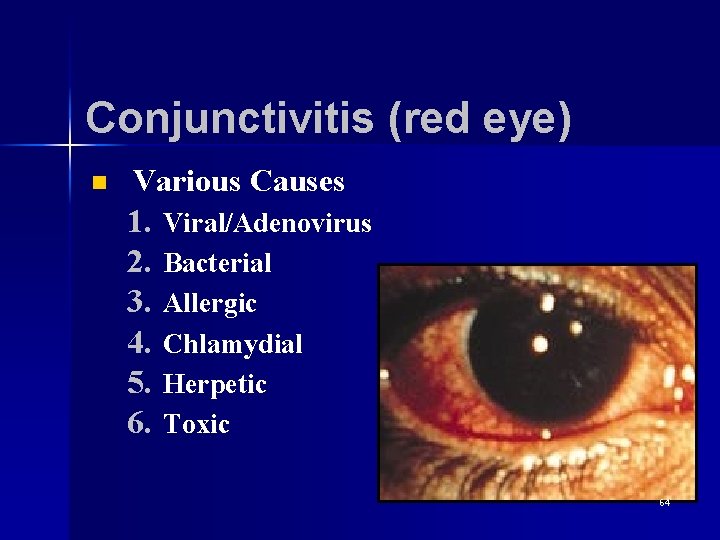 Conjunctivitis (red eye)

Various Causes

1. Viral/Adenovirus
2. Bacterial
3. Allergic
4. Chlamydial
5. Herpetic
6. Toxic

64